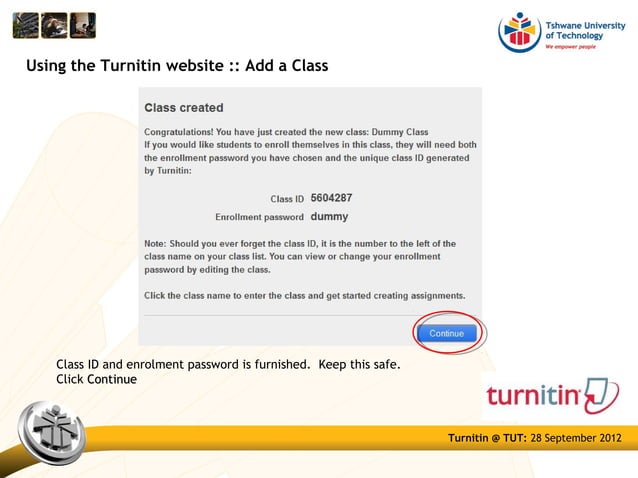 Tshwane University of Technology
We empower people

Using the Turnitin website :: Add a Class

Class created

Congratulations! You have just created the new class: Dummy Class
If you would like students to enroll themselves in this class, they will need both the enrollment password you have chosen and the unique class ID generated by Turnitin:

Class ID 5604287
Enrollment password dummy

Note: Should you ever forget the class ID, it is the number to the left of the class name on your class list. You can view or change your enrollment password by editing the class.

Click the class name to enter the class and get started creating assignments.

Continue

Class ID and enrolment password is furnished. Keep this safe.
Click Continue

turnitin

Turnitin @ TUT: 28 September 2012